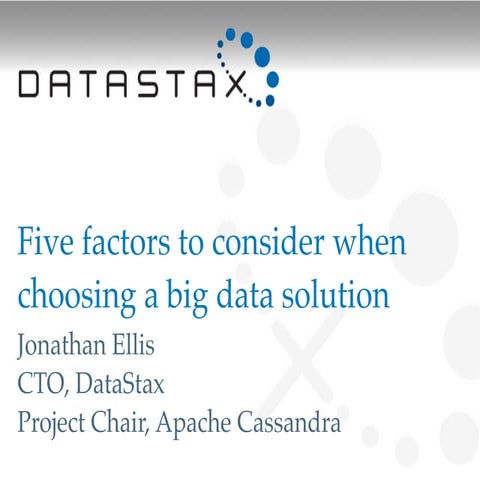 DATASTAX

Five factors to consider when choosing a big data solution

Jonathan Ellis
CTO, DataStax
Project Chair, Apache Cassandra